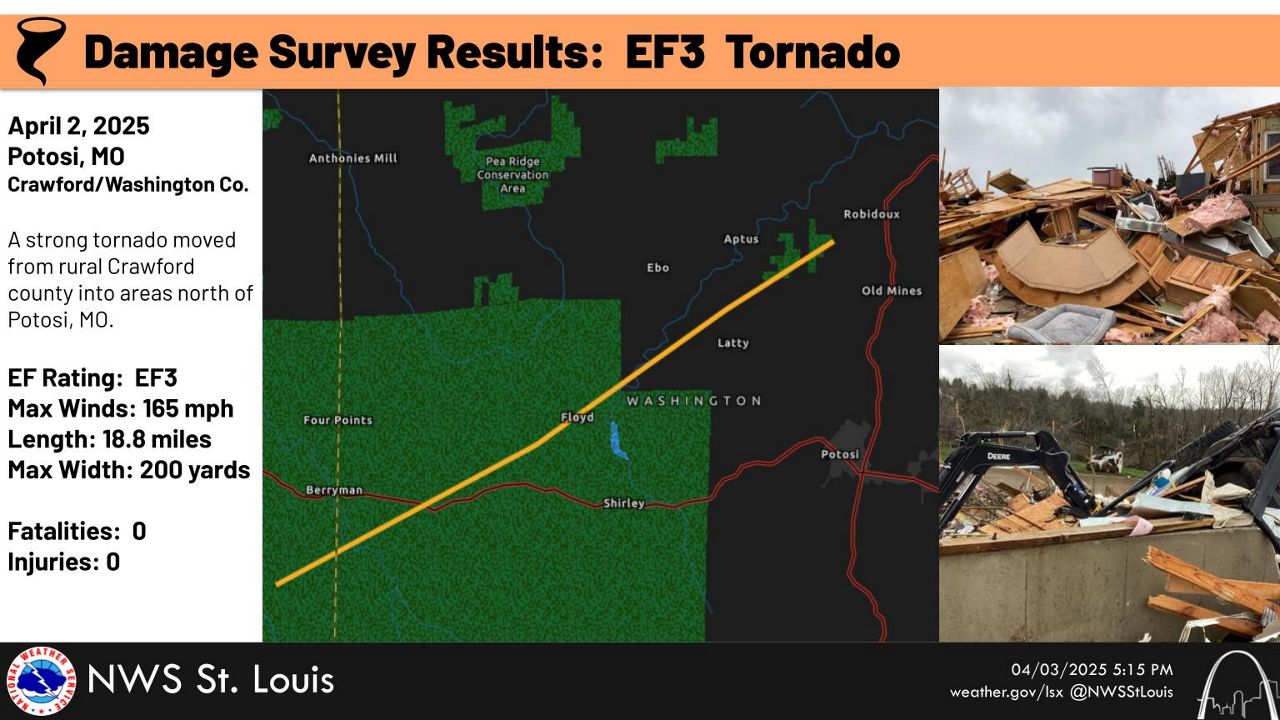 Damage Survey Results: EF3 Tornado

April 2, 2025
Potosi, MO
Crawford/Washington Co.

A strong tornado moved from rural Crawford county into areas north of Potosi, MO.

EF Rating: EF3
Max Winds: 165 mph
Length: 18.8 miles
Max Width: 200 yards

Fatalities: 0
Injuries: 0

Anthonies Mill
Pea Ridge Conservation Area
Robidoux
Aptus
Ebo
Old Mines
Latty
WASHINGTON
Four Points
Floyd
Potosi
Berryman
Shirley

DEERE

NATIONAL WEATHER SERVICE
NWS St. Louis
04/03/2025 5:15 PM
weather.gov/lsx @NWSStLouis